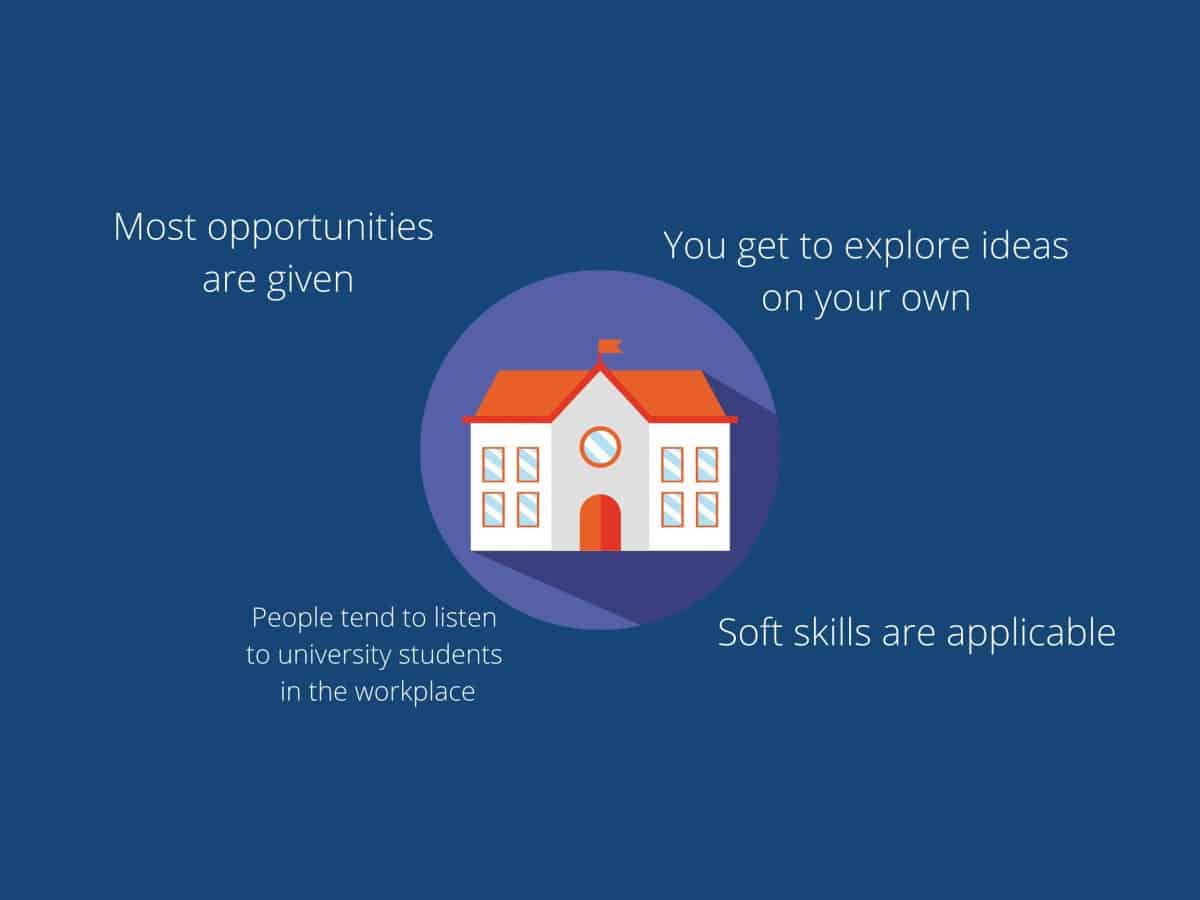 Most opportunities are given

You get to explore ideas on your own

People tend to listen to university students in the workplace

Soft skills are applicable